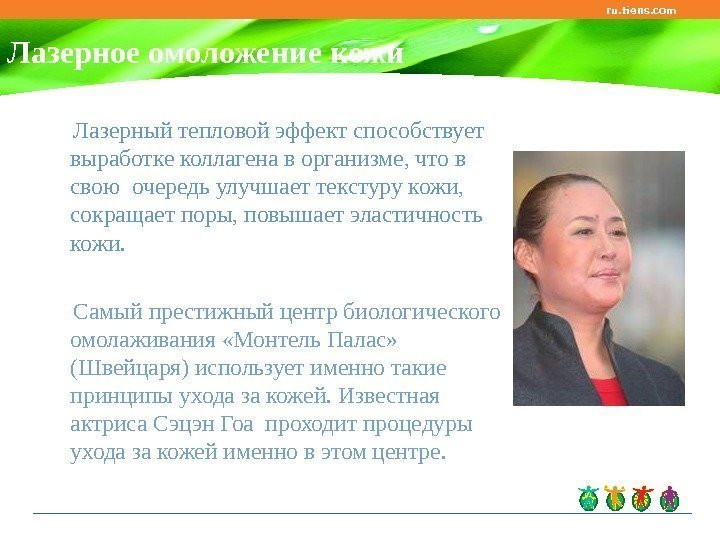 ru.tiens.com

Лазерное омоложение кожи

Лазерный тепловой эффект способствует выработке коллагена в организме, что в свою очередь улучшает текстуру кожи, сокращает поры, повышает эластичность кожи.

Самый престижный центр биологического омолаживания «Монтель Палас» (Швейцаря) использует именно такие принципы ухода за кожей. Известная актриса Сэцэн Гоа проходит процедуры ухода за кожей именно в этом центре.